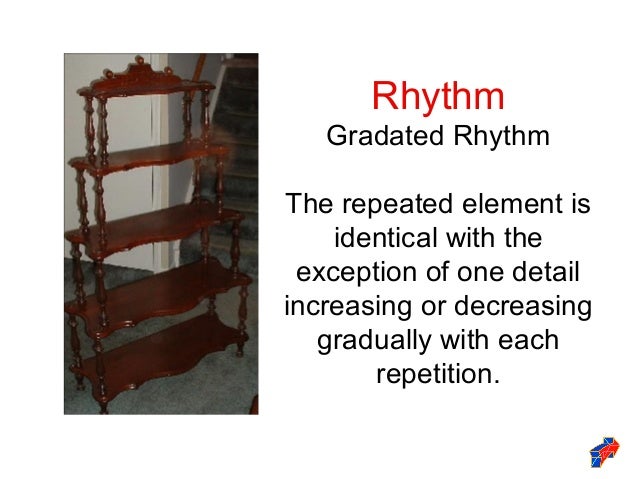 Rhythm
Gradated Rhythm

The repeated element is identical with the exception of one detail increasing or decreasing gradually with each repetition.